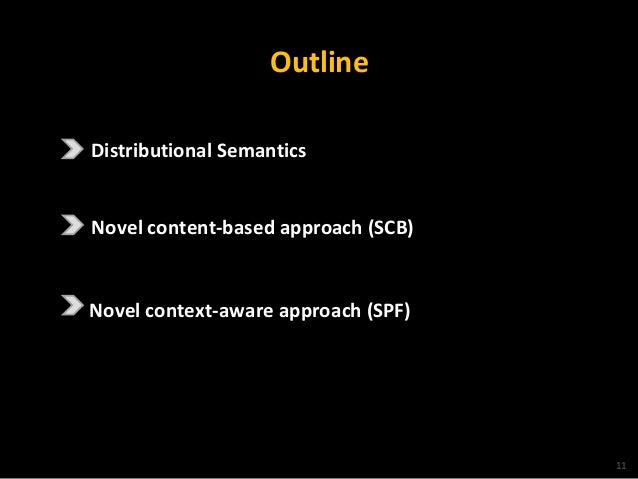 Outline

Distributional Semantics

Novel content-based approach (SCB)

Novel context-aware approach (SPF)

11